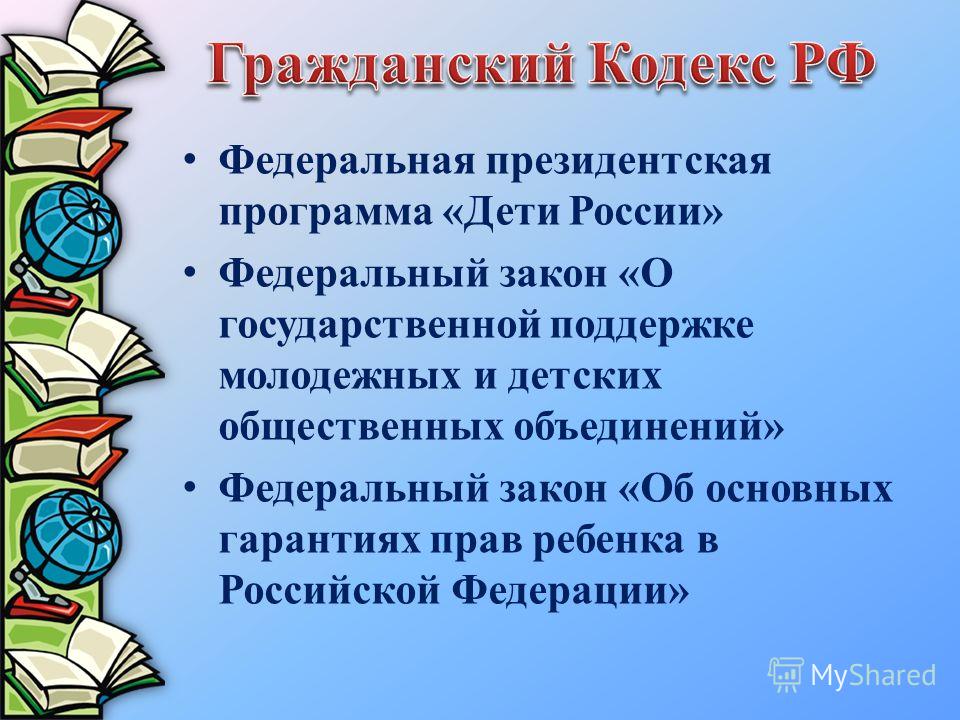 Гражданский Кодекс РФ

• Федеральная президентская программа «Дети России»
• Федеральный закон «О государственной поддержке молодежных и детских общественных объединений»
• Федеральный закон «Об основных гарантиях прав ребенка в Российской Федерации»

MyShared